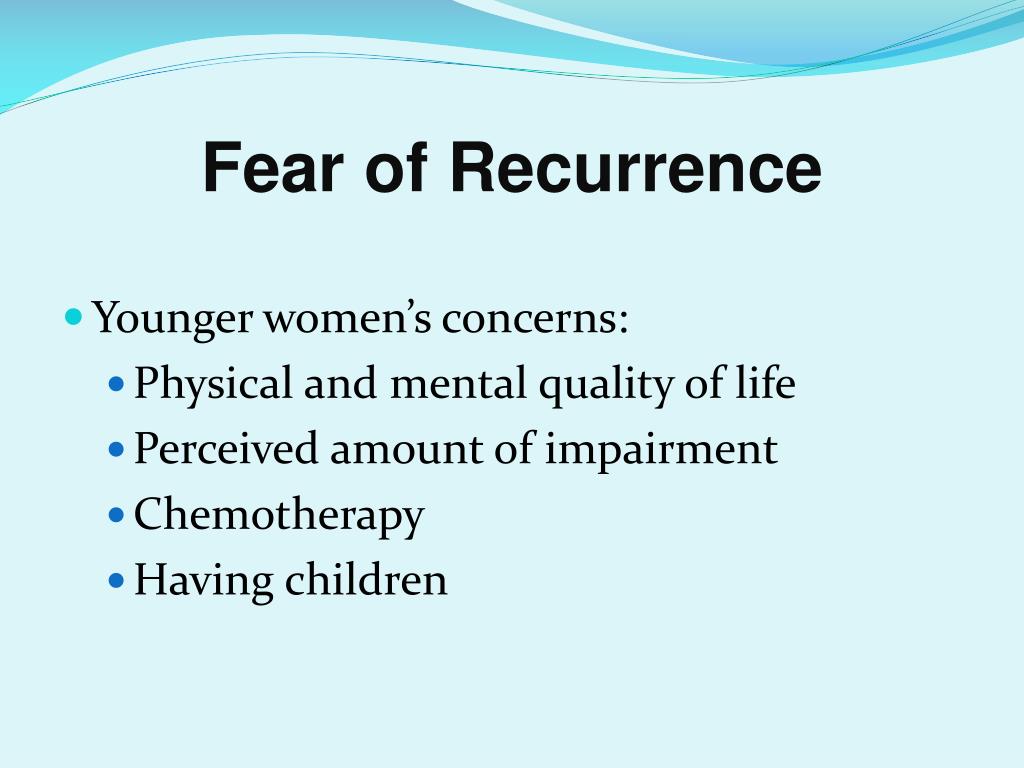 Fear of Recurrence

Younger women’s concerns:
Physical and mental quality of life
Perceived amount of impairment
Chemotherapy
Having children